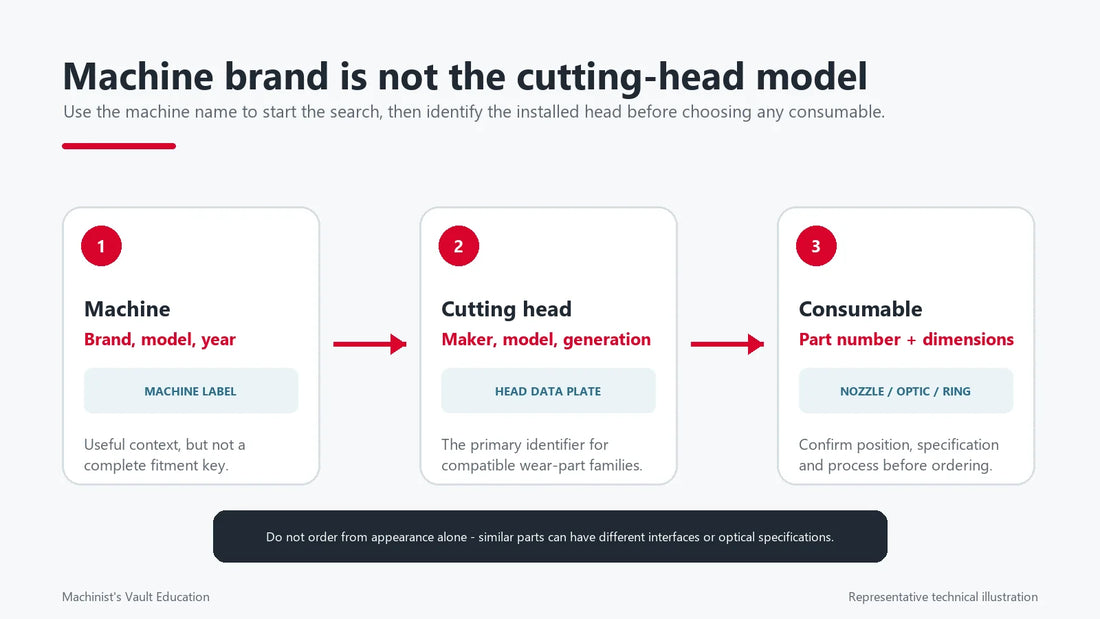 Machine brand is not the cutting-head model

Use the machine name to start the search, then identify the installed head before choosing any consumable.

1

Machine

Brand, model, year

MACHINE LABEL

Useful context, but not a complete fitment key.

2

Cutting head

Maker, model, generation

HEAD DATA PLATE

The primary identifier for compatible wear-part families.

3

Consumable

Part number + dimensions

NOZZLE / OPTIC / RING

Confirm position, specification and process before ordering.

Do not order from appearance alone - similar parts can have different interfaces or optical specifications.

Machinist's Vault Education

Representative technical illustration